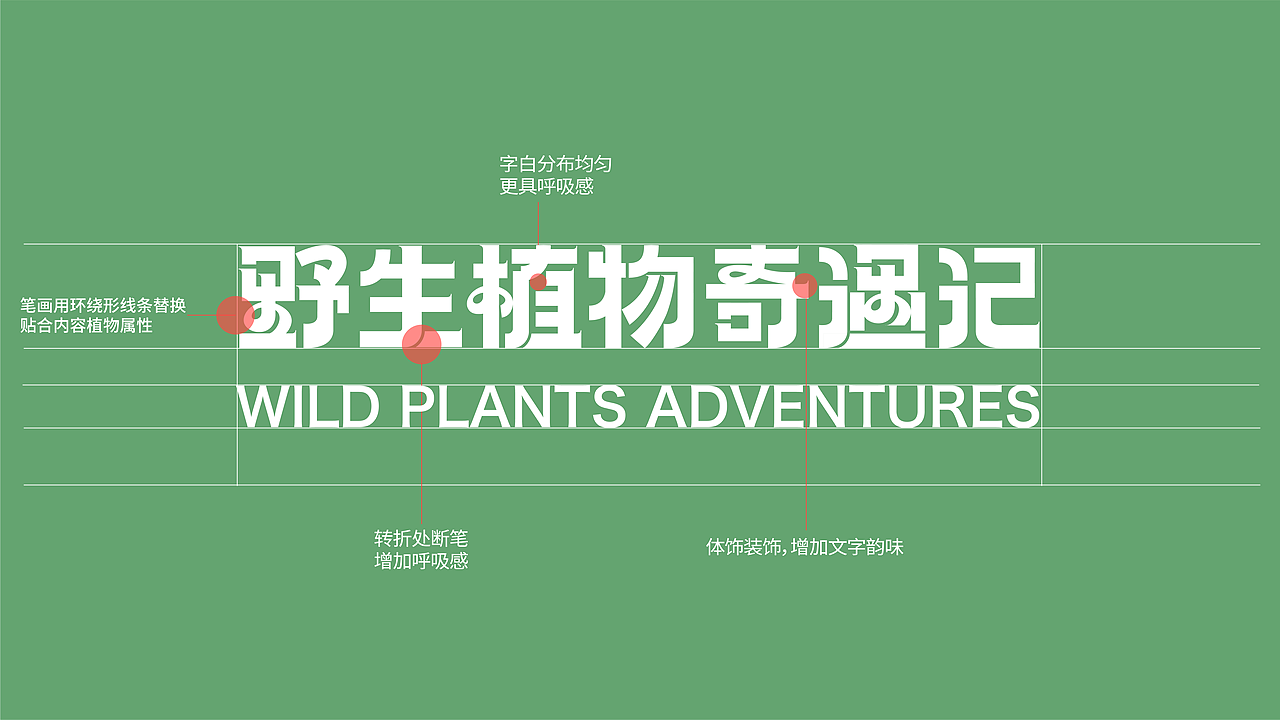 字白分布均匀
更具呼吸感

笔画用环绕形线条替换
贴合内容植物属性

野生植物奇遇记

WILD PLANTS ADVENTURES

转折处断笔
增加呼吸感

体饰装饰，增加文字韵味